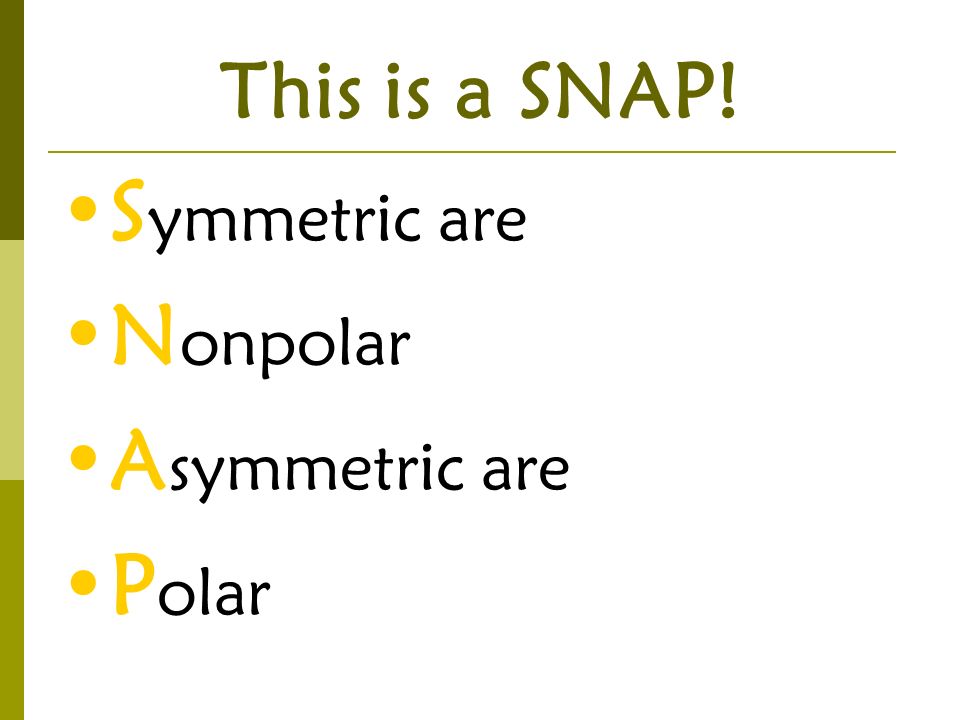 This is a SNAP!

• Symmetric are
• Nonpolar
• Asymmetric are
• Polar